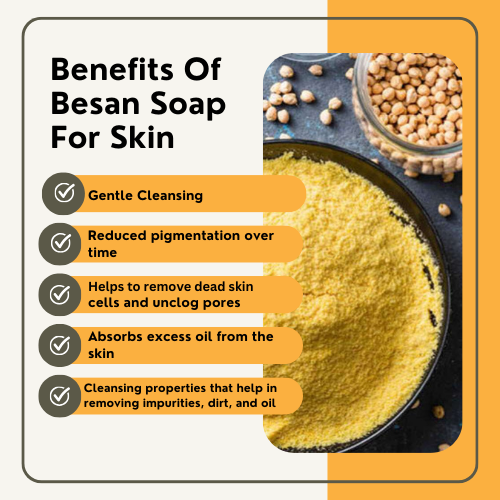 Benefits Of Besan Soap For Skin

Gentle Cleansing

Reduced pigmentation over time

Helps to remove dead skin cells and unclog pores

Absorbs excess oil from the skin

Cleansing properties that help in removing impurities, dirt, and oil